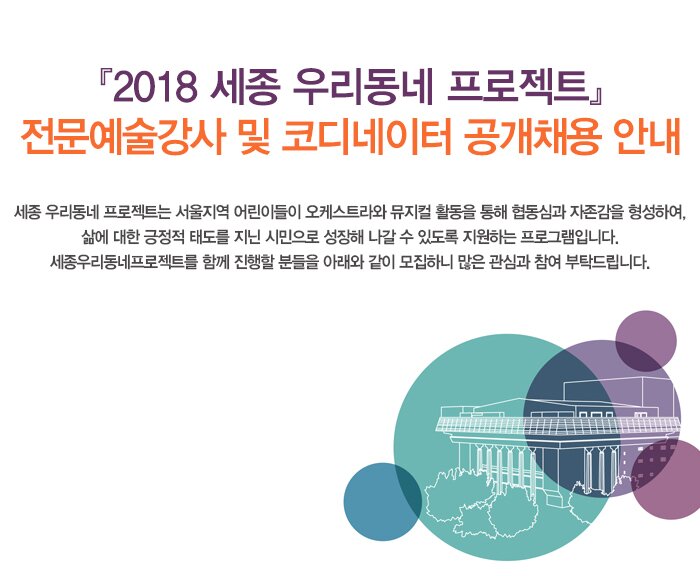 『2018 세종 우리동네 프로젝트』
전문예술강사 및 코디네이터 공개채용 안내

세종 우리동네 프로젝트는 서울지역 어린이들이 오케스트라와 뮤지컬 활동을 통해 협동심과 자존감을 형성하여, 삶에 대한 긍정적 태도를 지닌 시민으로 성장해 나갈 수 있도록 지원하는 프로그램입니다.
세종우리동네프로젝트를 함께 진행할 분들을 아래와 같이 모집하니 많은 관심과 참여 부탁드립니다.